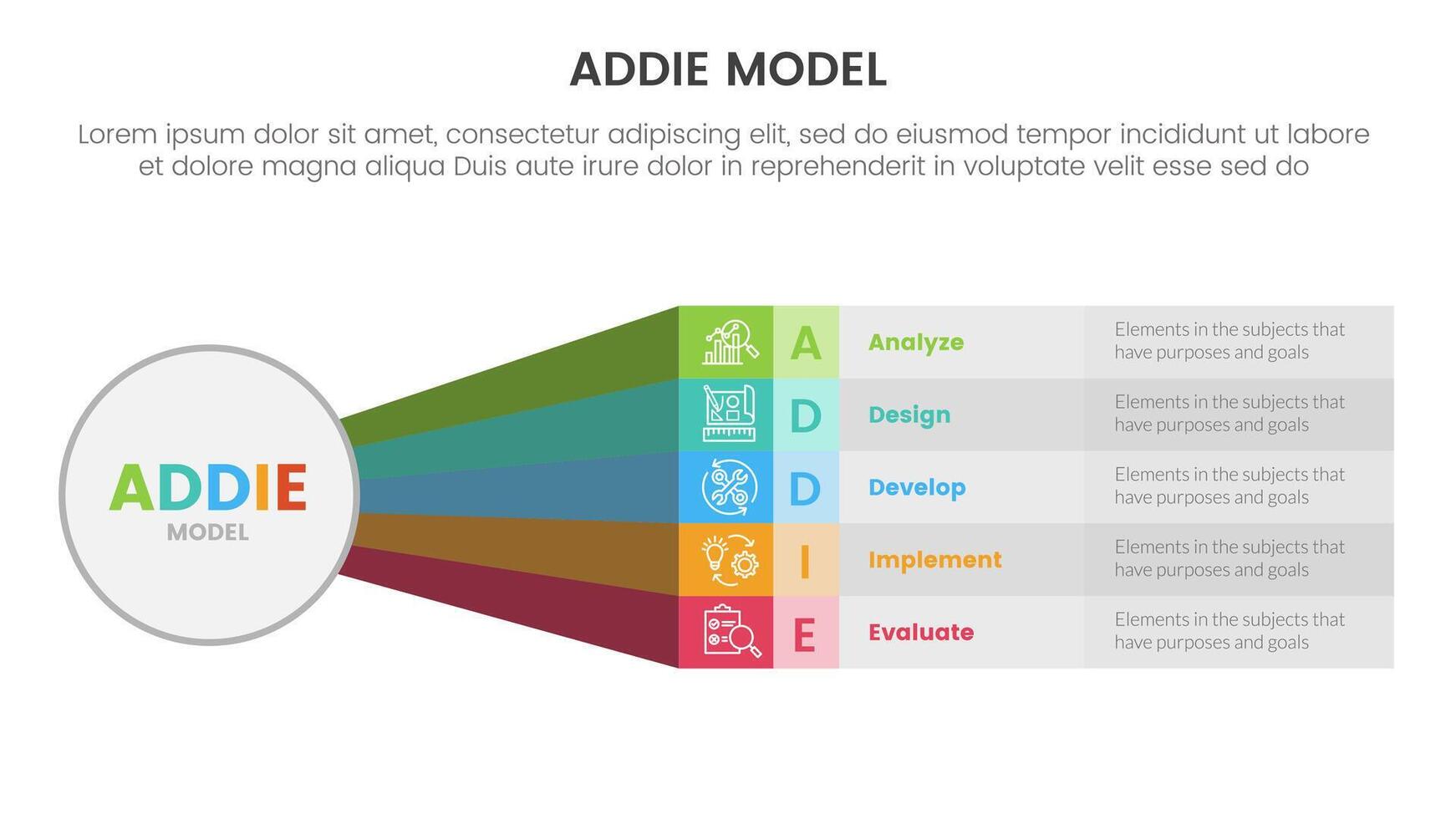 ADDIE MODEL

Lorem ipsum dolor sit amet, consectetur adipiscing elit, sed do eiusmod tempor incididunt ut labore et dolore magna aliqua Duis aute irure dolor in reprehenderit in voluptate velit esse sed do

ADDIE
MODEL

A Analyze Elements in the subjects that have purposes and goals

D Design Elements in the subjects that have purposes and goals

D Develop Elements in the subjects that have purposes and goals

I Implement Elements in the subjects that have purposes and goals

E Evaluate Elements in the subjects that have purposes and goals